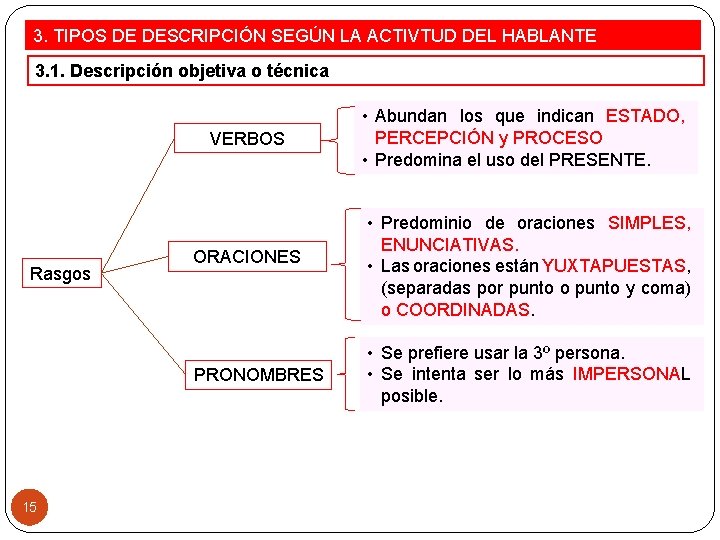 3. TIPOS DE DESCRIPCIÓN SEGÚN LA ACTIVTUD DEL HABLANTE

3.1. Descripción objetiva o técnica

Rasgos

VERBOS

• Abundan los que indican ESTADO, PERCEPCIÓN y PROCESO
• Predomina el uso del PRESENTE.

ORACIONES

• Predominio de oraciones SIMPLES, ENUNCIATIVAS.
• Las oraciones están YUXTAPUESTAS, (separadas por punto o punto y coma) o COORDINADAS.

PRONOMBRES

• Se prefiere usar la 3º persona.
• Se intenta ser lo más IMPERSONAL posible.

15